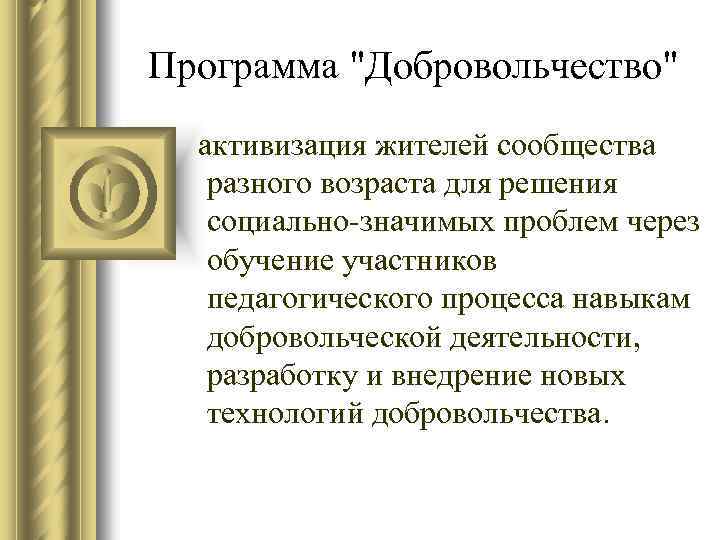 Программа "Добровольчество"

активизация жителей сообщества разного возраста для решения социально-значимых проблем через обучение участников педагогического процесса навыкам добровольческой деятельности, разработку и внедрение новых технологий добровольчества.